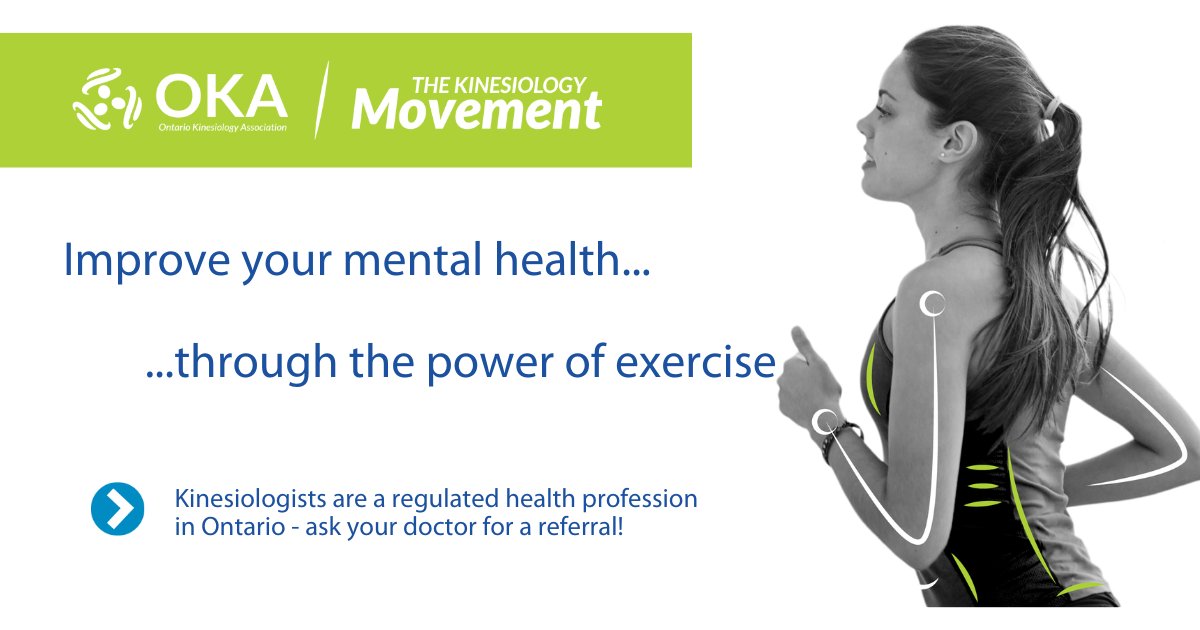 OKA
Ontario Kinesiology Association

THE KINESIOLOGY
Movement

Improve your mental health...

...through the power of exercise

Kinesiologists are a regulated health profession in Ontario - ask your doctor for a referral!